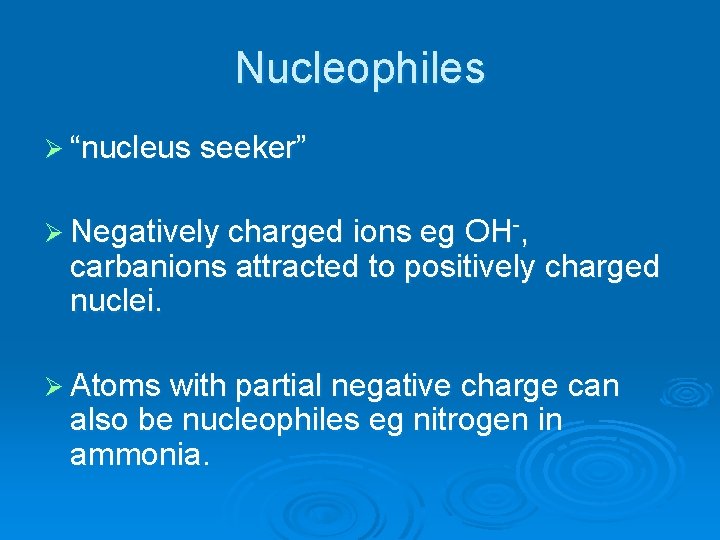 Nucleophiles

➢ “nucleus seeker”

➢ Negatively charged ions eg $OH^-$, carbanions attracted to positively charged nuclei.

➢ Atoms with partial negative charge can also be nucleophiles eg nitrogen in ammonia.